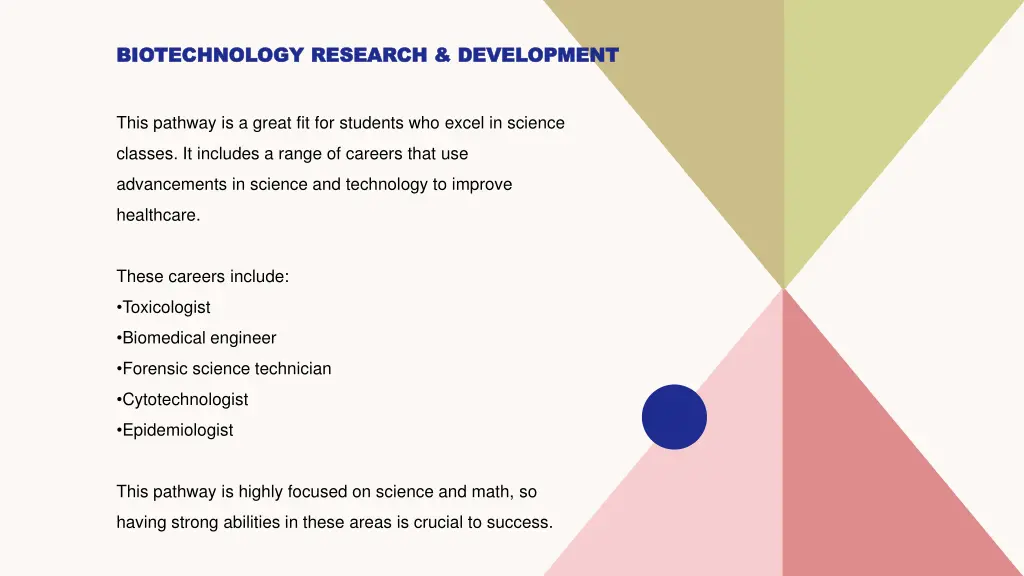 BIOTECHNOLOGY RESEARCH & DEVELOPMENT

This pathway is a great fit for students who excel in science classes. It includes a range of careers that use advancements in science and technology to improve healthcare.

These careers include:
•Toxicologist
•Biomedical engineer
•Forensic science technician
•Cytotechnologist
•Epidemiologist

This pathway is highly focused on science and math, so having strong abilities in these areas is crucial to success.